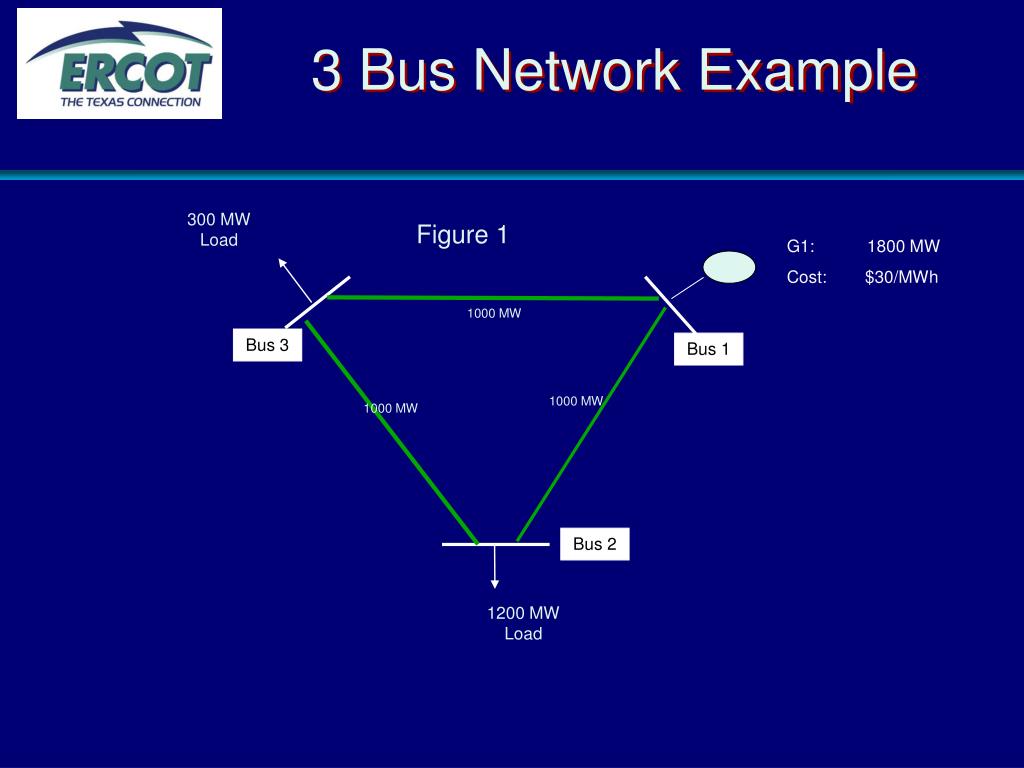 ERCOT
THE TEXAS CONNECTION

3 Bus Network Example

300 MW Load

Figure 1

G1: 1800 MW
Cost: $30/MWh

1000 MW

Bus 3

Bus 1

1000 MW

1000 MW

Bus 2

1200 MW Load